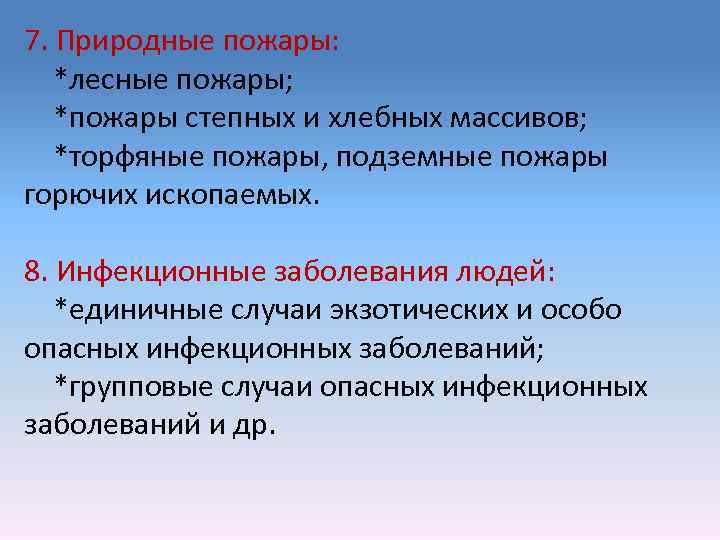 7. Природные пожары:
*лесные пожары;
*пожары степных и хлебных массивов;
*торфяные пожары, подземные пожары горючих ископаемых.

8. Инфекционные заболевания людей:
*единичные случаи экзотических и особо опасных инфекционных заболеваний;
*групповые случаи опасных инфекционных заболеваний и др.